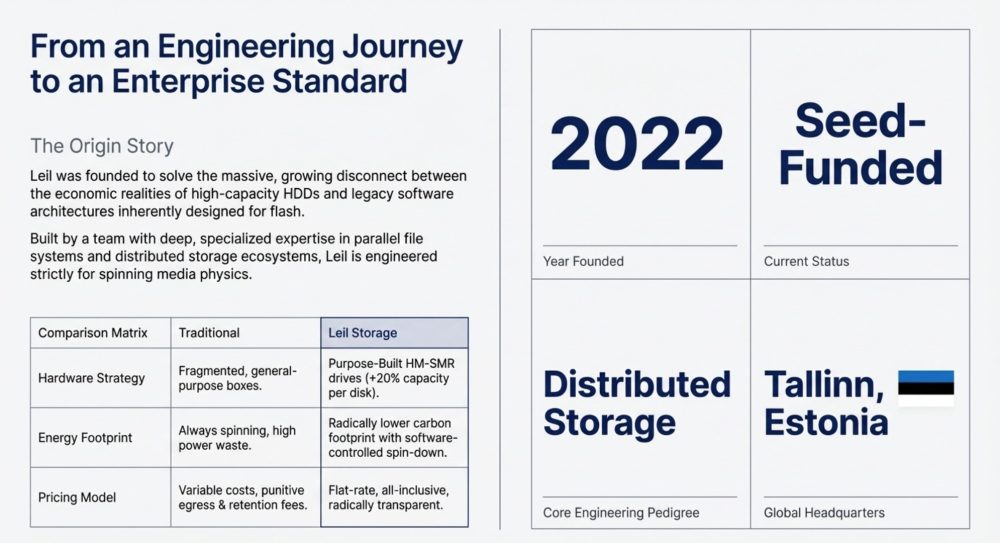 From an Engineering Journey to an Enterprise Standard

The Origin Story

Leil was founded to solve the massive, growing disconnect between the economic realities of high-capacity HDDs and legacy software architectures inherently designed for flash.

Built by a team with deep, specialized expertise in parallel file systems and distributed storage ecosystems, Leil is engineered strictly for spinning media physics.

| Comparison Matrix | Traditional | Leil Storage |
|---|---|---|
| Hardware Strategy | Fragmented, general-purpose boxes. | Purpose-Built HM-SMR drives (+20% capacity per disk). |
| Energy Footprint | Always spinning, high power waste. | Radically lower carbon footprint with software-controlled spin-down. |
| Pricing Model | Variable costs, punitive egress & retention fees. | Flat-rate, all-inclusive, radically transparent. |

2022

Year Founded

Seed-Funded

Current Status

Distributed Storage

Core Engineering Pedigree

Tallinn, Estonia

Global Headquarters